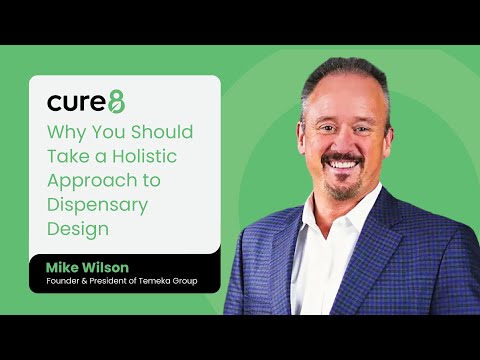 cure8

Why You Should Take a Holistic Approach to Dispensary Design

Mike Wilson
Founder & President of Temeka Group